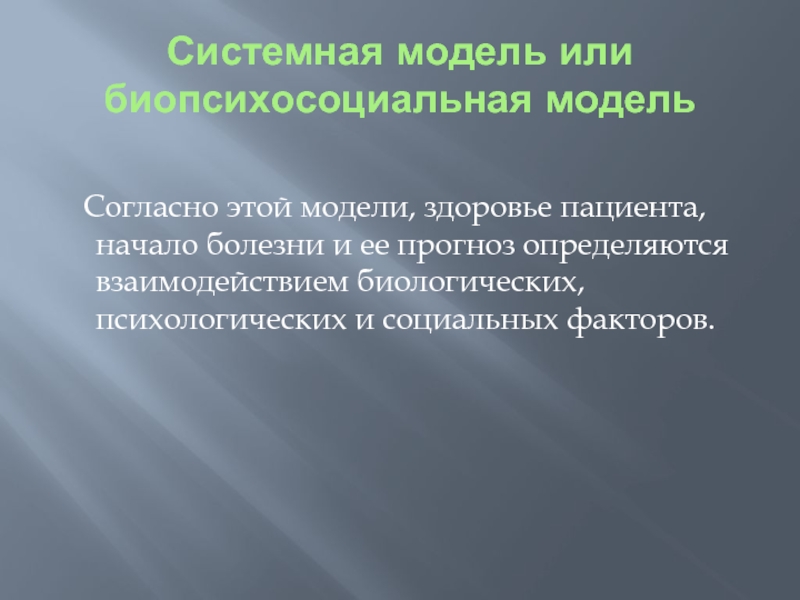 Системная модель или биопсихосоциальная модель

Согласно этой модели, здоровье пациента, начало болезни и ее прогноз определяются взаимодействием биологических, психологических и социальных факторов.